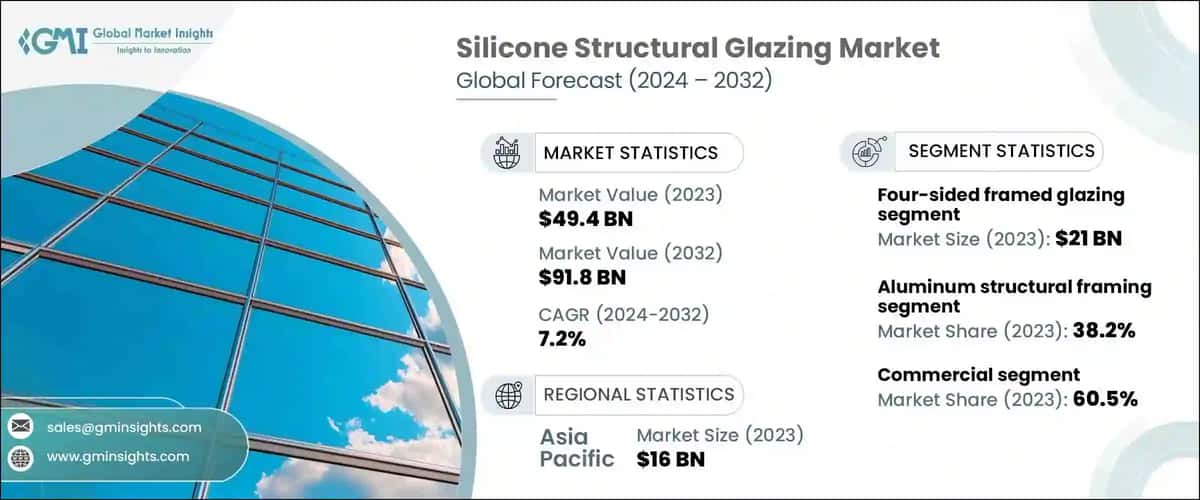 GMI Global Market Insights
Insights to Innovation

Silicone Structural Glazing Market
Global Forecast (2024 – 2032)

MARKET STATISTICS

Market Value (2023)
$49.4 BN

Market Value (2032)
$91.8 BN

CAGR (2024-2032)
7.2%

REGIONAL STATISTICS

Asia Pacific
Market Size (2023)
$16 BN

SEGMENT STATISTICS

Four-sided framed glazing segment
Market Size (2023): $21 BN

Aluminum structural framing segment
Market Share (2023): 38.2%

Commercial segment
Market Share (2023): 60.5%

sales@gminsights.com
www.gminsights.com